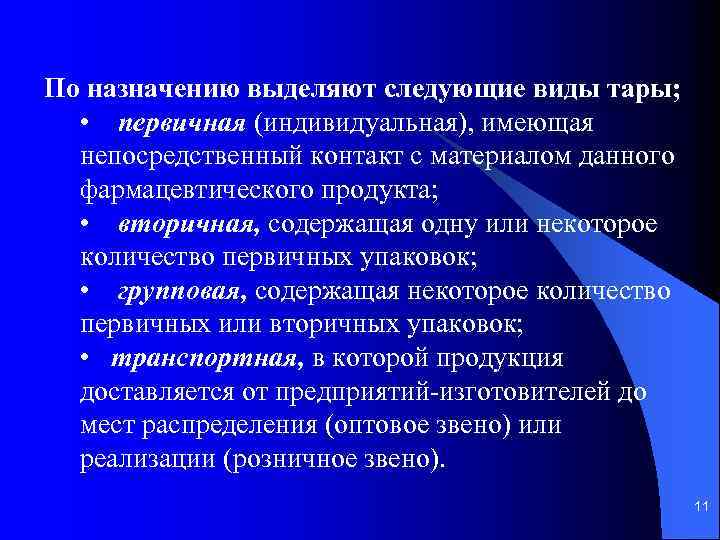 По назначению выделяют следующие виды тары;

• первичная (индивидуальная), имеющая непосредственный контакт с материалом данного фармацевтического продукта;

• вторичная, содержащая одну или некоторое количество первичных упаковок;

• групповая, содержащая некоторое количество первичных или вторичных упаковок;

• транспортная, в которой продукция доставляется от предприятий-изготовителей до мест распределения (оптовое звено) или реализации (розничное звено).

11